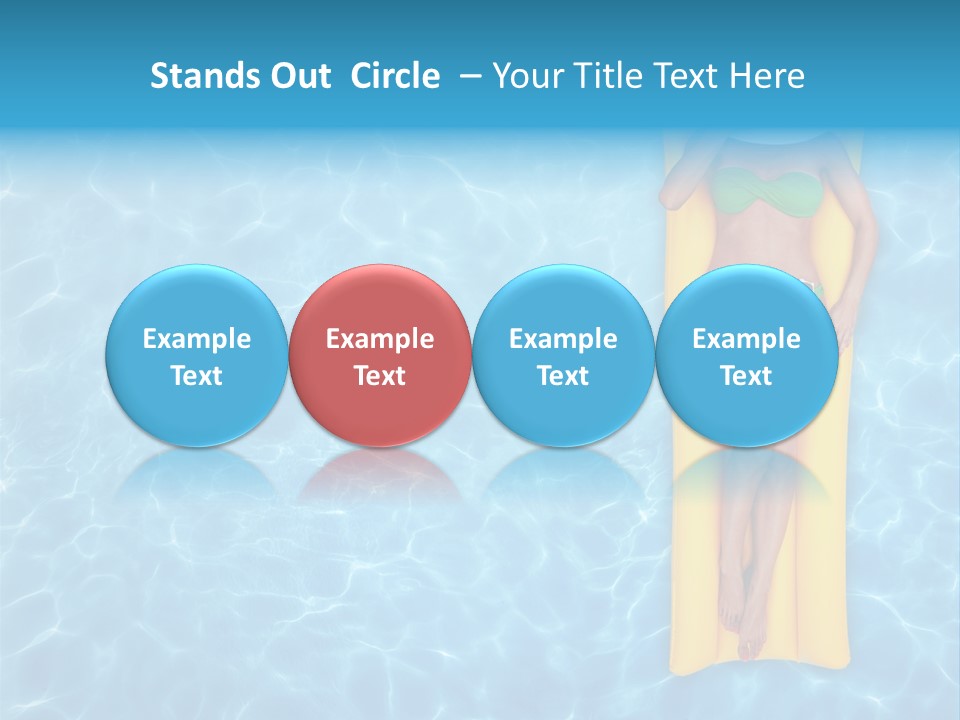 Stands Out Circle – Your Title Text Here

Example Text

Example Text

Example Text

Example Text